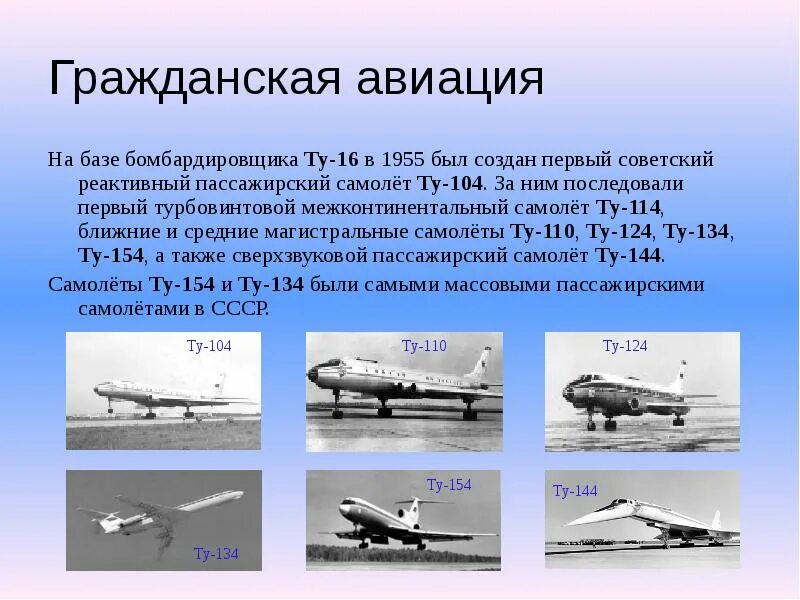 Гражданская авиация

На базе бомбардировщика Ту-16 в 1955 был создан первый советский реактивный пассажирский самолёт Ту-104. За ним последовали первый турбовинтовой межконтинентальный самолёт Ту-114, ближние и средние магистральные самолёты Ту-110, Ту-124, Ту-134, Ту-154, а также сверхзвуковой пассажирский самолёт Ту-144.

Самолёты Ту-154 и Ту-134 были самыми массовыми пассажирскими самолётами в СССР.

Ту-104

Ту-110

Ту-124

Ту-134

Ту-154

Ту-144